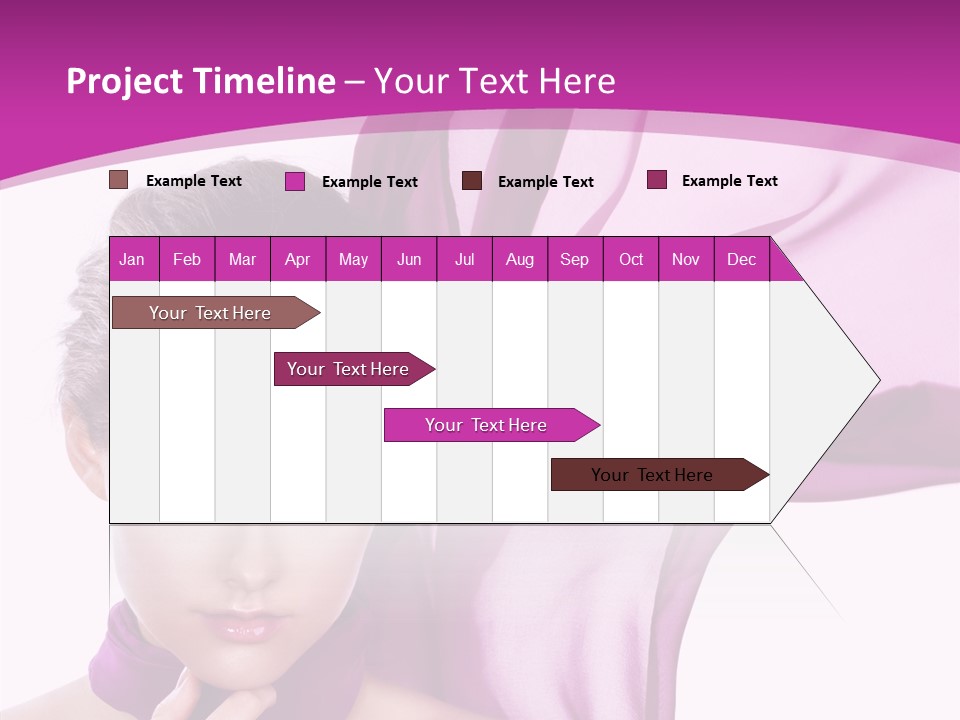 Project Timeline – Your Text Here

Example Text
Example Text
Example Text
Example Text

| Jan | Feb | Mar | Apr | May | Jun | Jul | Aug | Sep | Oct | Nov | Dec |
|---|---|---|---|---|---|---|---|---|---|---|---|

Your Text Here
Your Text Here
Your Text Here
Your Text Here